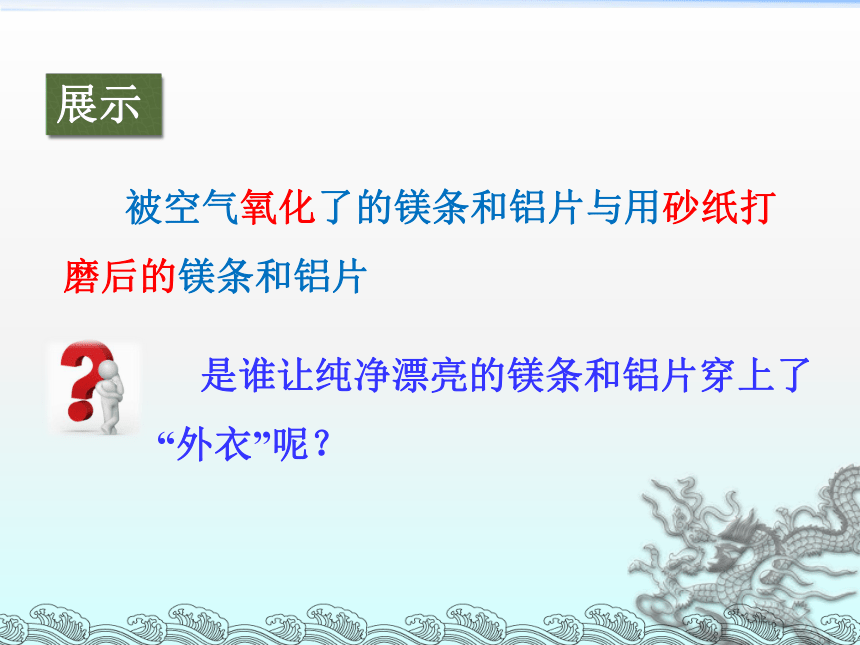 展示

被空气氧化了的镁条和铝片与用砂纸打磨后的镁条和铝片

是谁让纯净漂亮的镁条和铝片穿上了“外衣”呢？